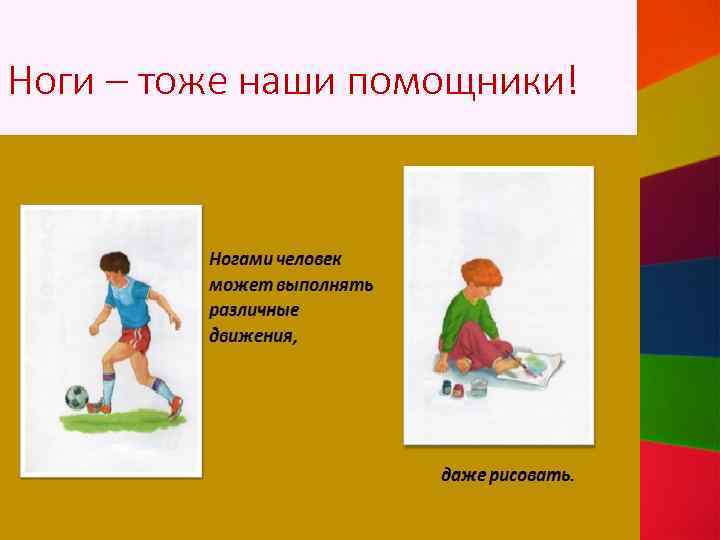 Ноги – тоже наши помощники!

Ногами человек может выполнять различные движения,

даже рисовать.